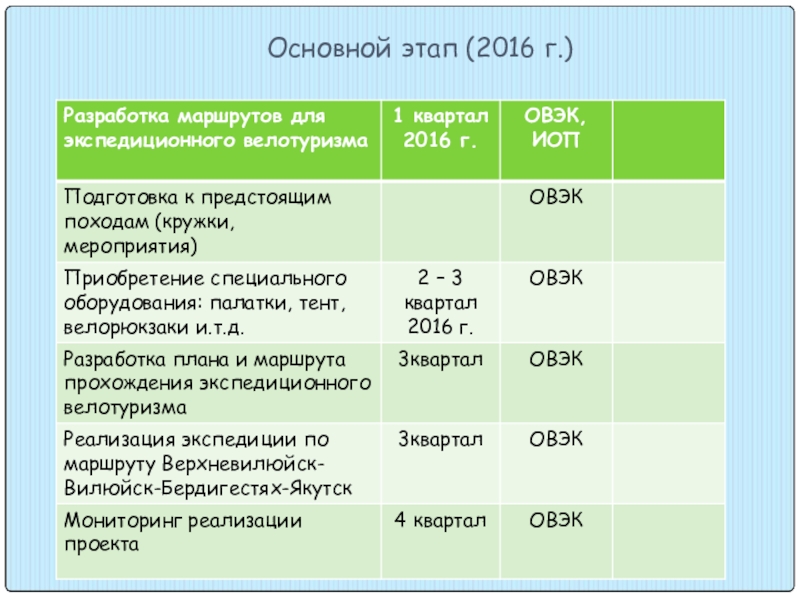 Основной этап (2016 г.)

| Разработка маршрутов для экспедиционного велотуризма | 1 квартал 2016 г. | ОВЭК, ИОП | |
|---|---|---|---|
| Подготовка к предстоящим походам (кружки, мероприятия) | | ОВЭК | |
| Приобретение специального оборудования: палатки, тент, велорюкзаки и.т.д. | 2 – 3 квартал 2016 г. | ОВЭК | |
| Разработка плана и маршрута прохождения экспедиционного велотуризма | 3квартал | ОВЭК | |
| Реализация экспедиции по маршруту Верхневилюйск-Вилюйск-Бердигестях-Якутск | 3квартал | ОВЭК | |
| Мониторинг реализации проекта | 4 квартал | ОВЭК | |